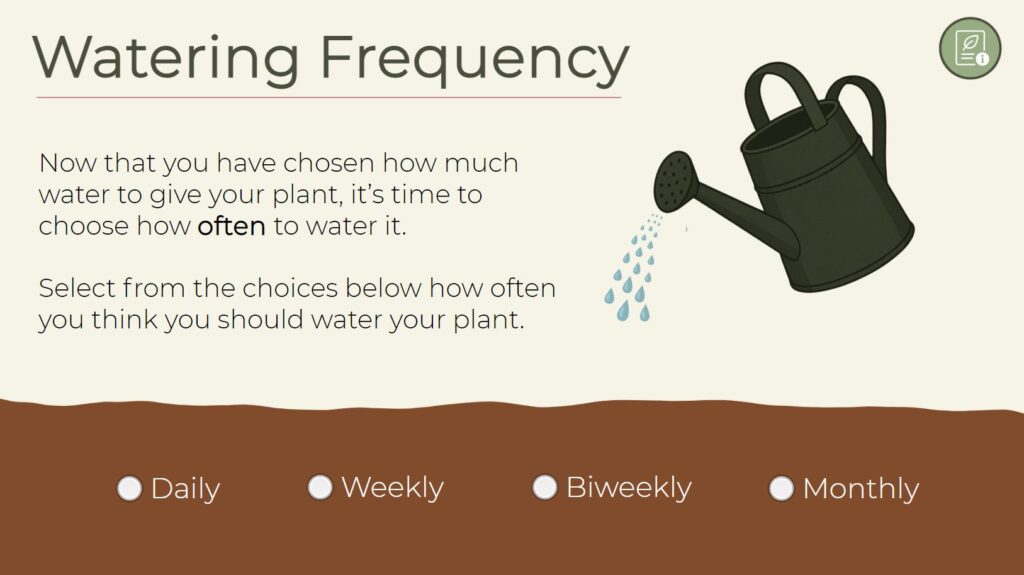 Watering Frequency

Now that you have chosen how much water to give your plant, it's time to choose how often to water it.

Select from the choices below how often you think you should water your plant.

Daily

Weekly

Biweekly

Monthly